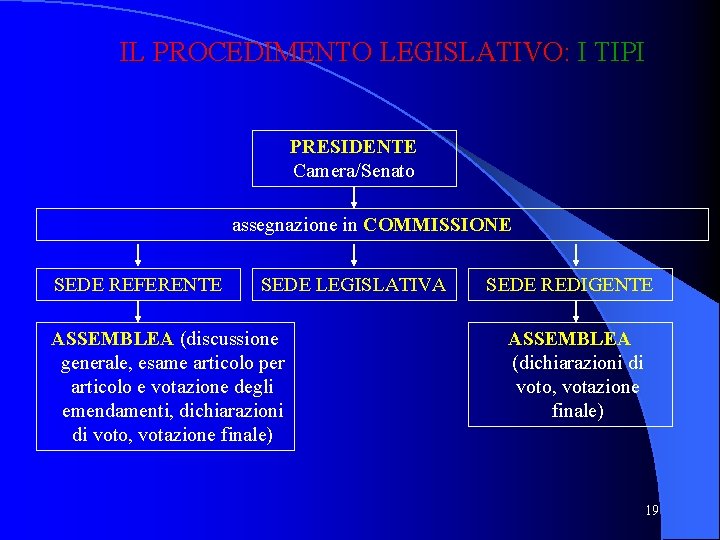 IL PROCEDIMENTO LEGISLATIVO: I TIPI

PRESIDENTE
Camera/Senato

assegnazione in COMMISSIONE

SEDE REFERENTE

SEDE LEGISLATIVA

SEDE REDIGENTE

ASSEMBLEA (discussione generale, esame articolo per articolo e votazione degli emendamenti, dichiarazioni di voto, votazione finale)

ASSEMBLEA (dichiarazioni di voto, votazione finale)

19